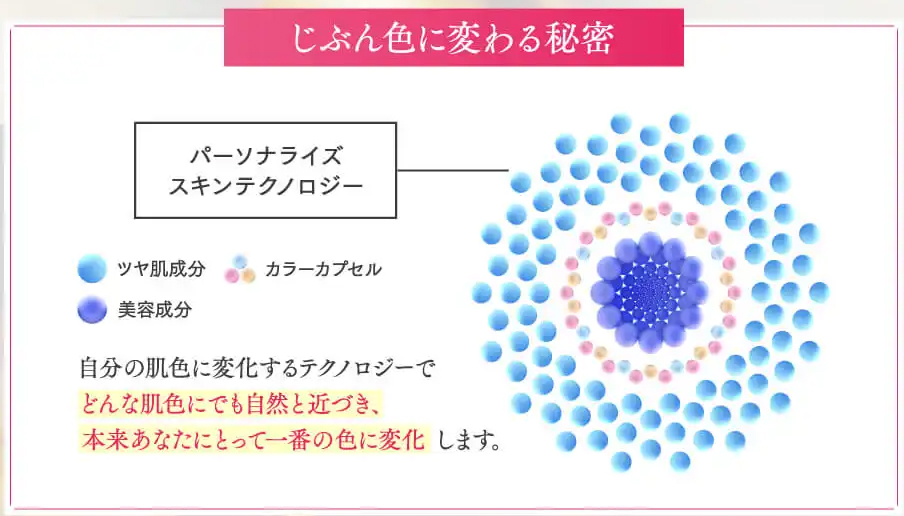 じぶん色に変わる秘密

パーソナライズ
スキンテクノロジー

ツヤ肌成分　カラーカプセル

美容成分

自分の肌色に変化するテクノロジーで
どんな肌色にでも自然と近づき、
本来あなたにとって一番の色に変化 します。